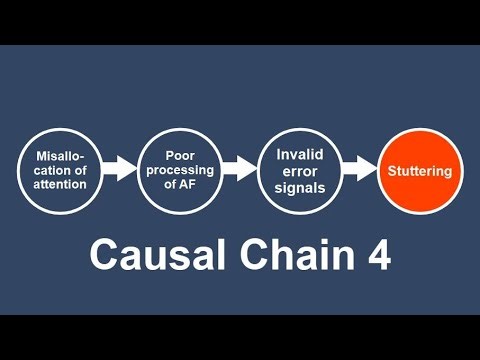 Misallocation of attention

Poor processing of AF

Invalid error signals

Stuttering

Causal Chain 4